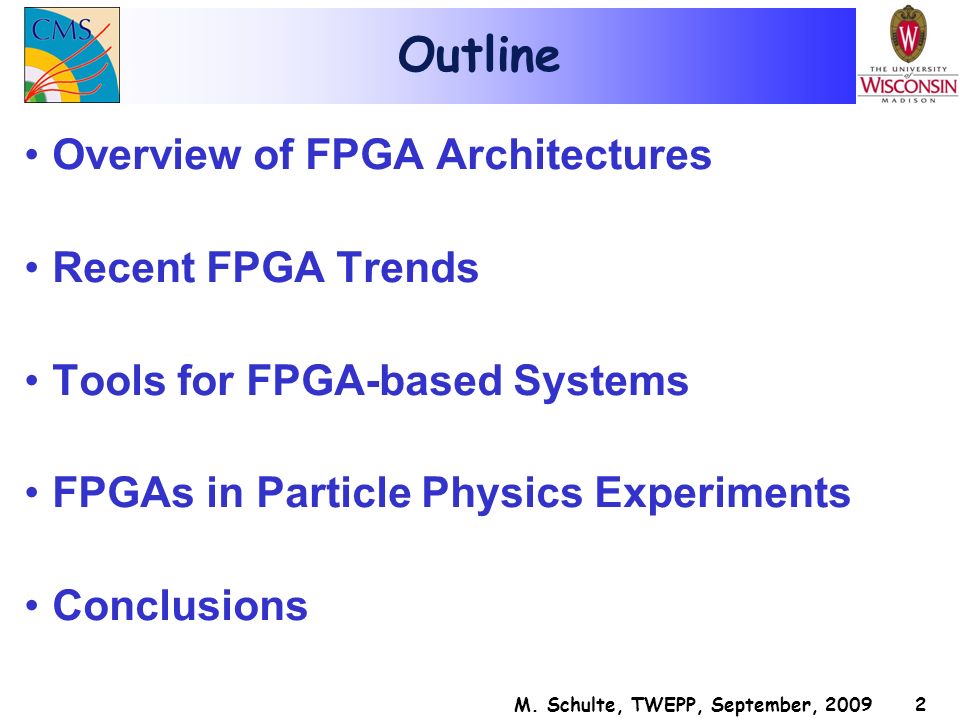 CMS

Outline

W
THE UNIVERSITY of WISCONSIN MADISON

• Overview of FPGA Architectures

• Recent FPGA Trends

• Tools for FPGA-based Systems

• FPGAs in Particle Physics Experiments

• Conclusions

M. Schulte, TWEPP, September, 2009 2